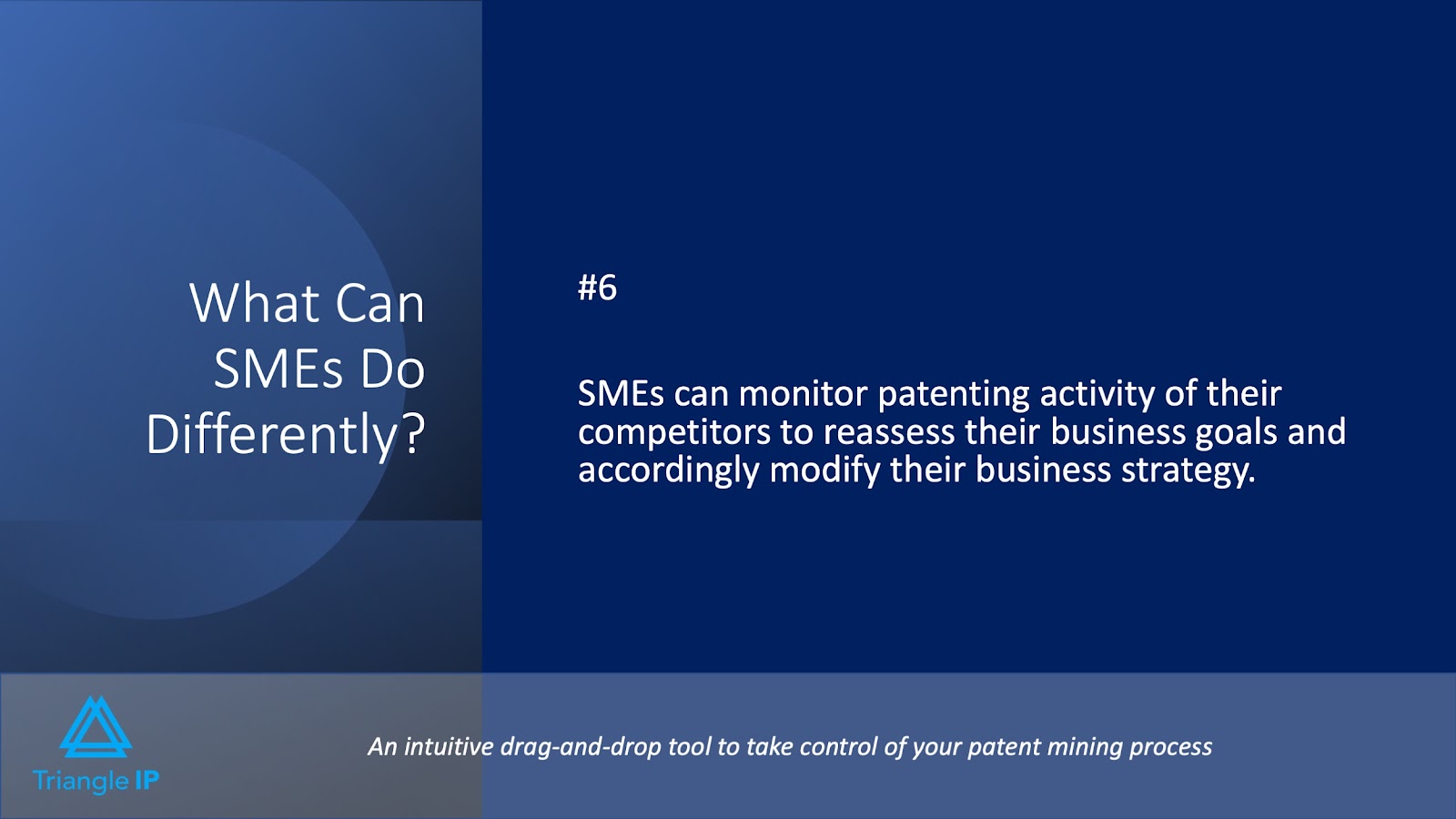 What Can SMEs Do Differently?

#6

SMEs can monitor patenting activity of their competitors to reassess their business goals and accordingly modify their business strategy.

Triangle IP

An intuitive drag-and-drop tool to take control of your patent mining process